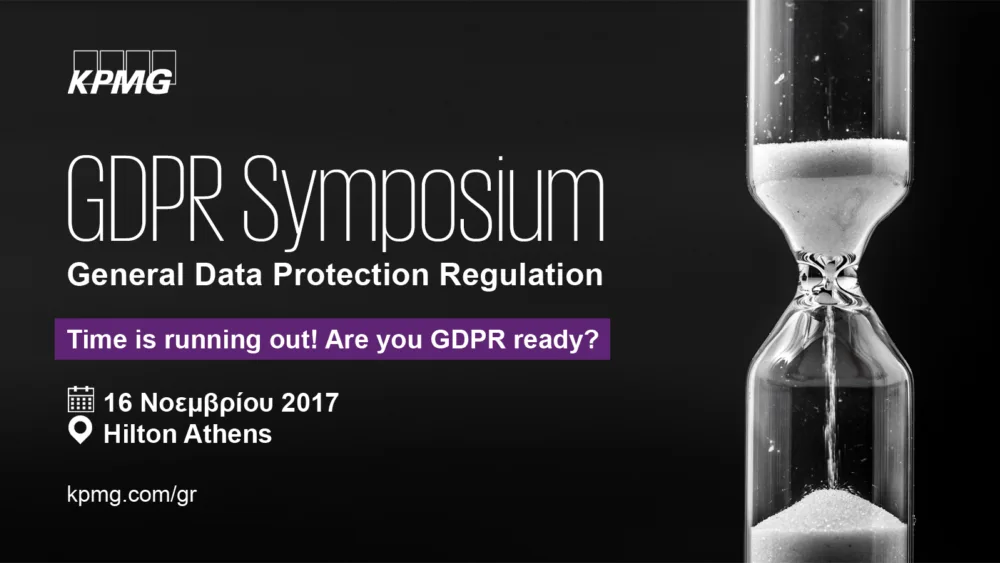 KPMG

GDPR Symposium

General Data Protection Regulation

Time is running out! Are you GDPR ready?

16 Νοεμβρίου 2017

Hilton Athens

kpmg.com/gr